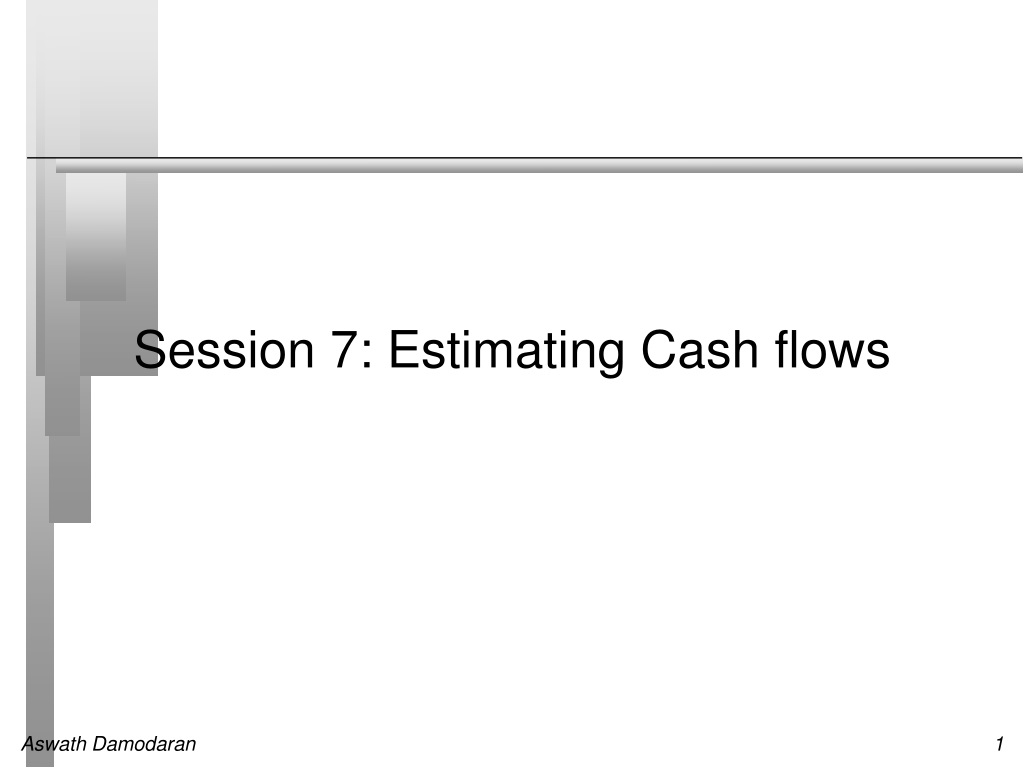 Session 7: Estimating Cash flows

Aswath Damodaran

1